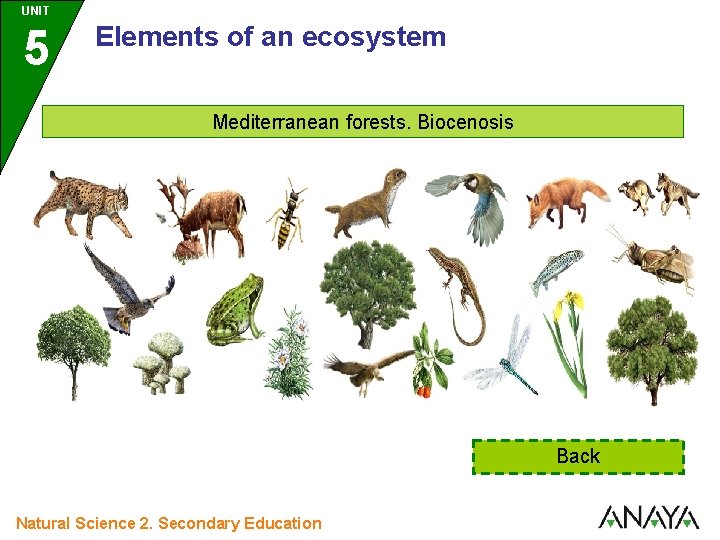 UNIT
5
Elements of an ecosystem

Mediterranean forests. Biocenosis

Back

Natural Science 2. Secondary Education

ANAYA